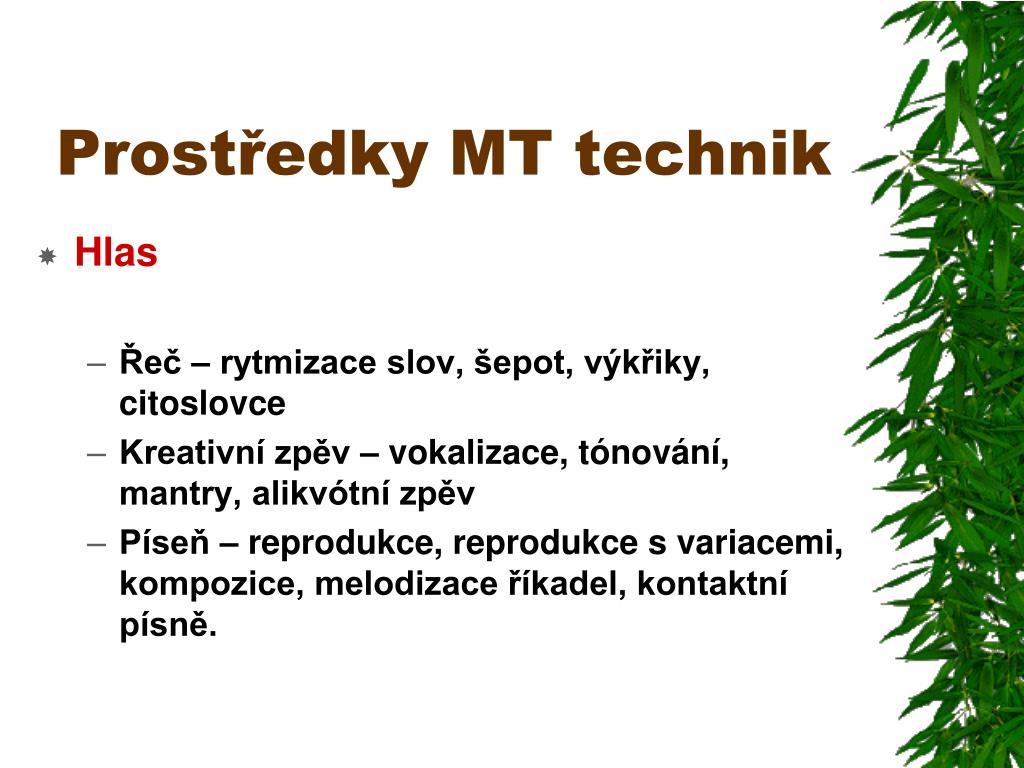 Prostředky MT technik

Hlas

– Řeč – rytmizace slov, šepot, výkřiky, citoslovce
– Kreativní zpěv – vokalizace, tónování, mantry, alikvótní zpěv
– Píseň – reprodukce, reprodukce s variacemi, kompozice, melodizace říkadel, kontaktní písně.